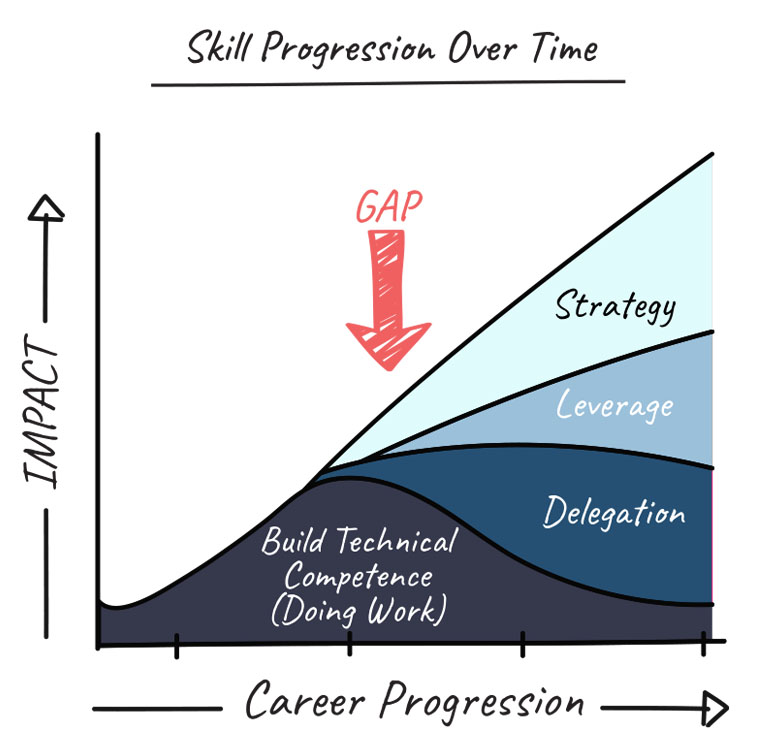 Skill Progression Over Time

IMPACT

GAP

Strategy

Leverage

Delegation

Build Technical Competence (Doing Work)

Career Progression